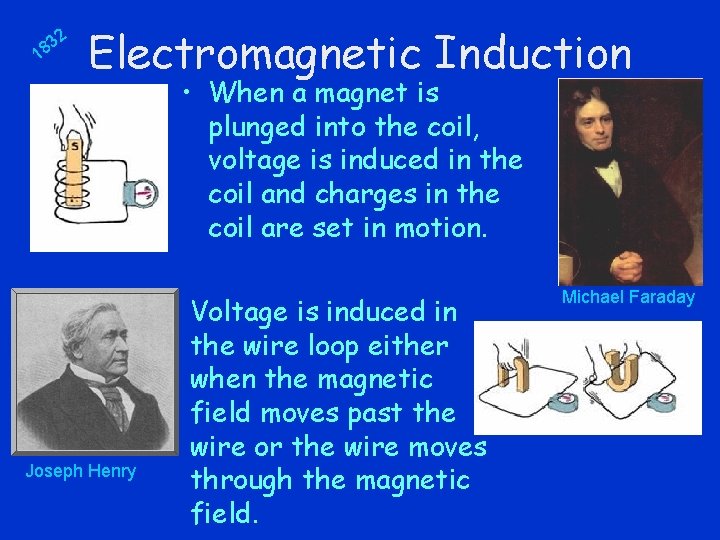 1832

Electromagnetic Induction

S

• When a magnet is plunged into the coil, voltage is induced in the coil and charges in the coil are set in motion.

Michael Faraday

Voltage is induced in the wire loop either when the magnetic field moves past the wire or the wire moves through the magnetic field.

Joseph Henry